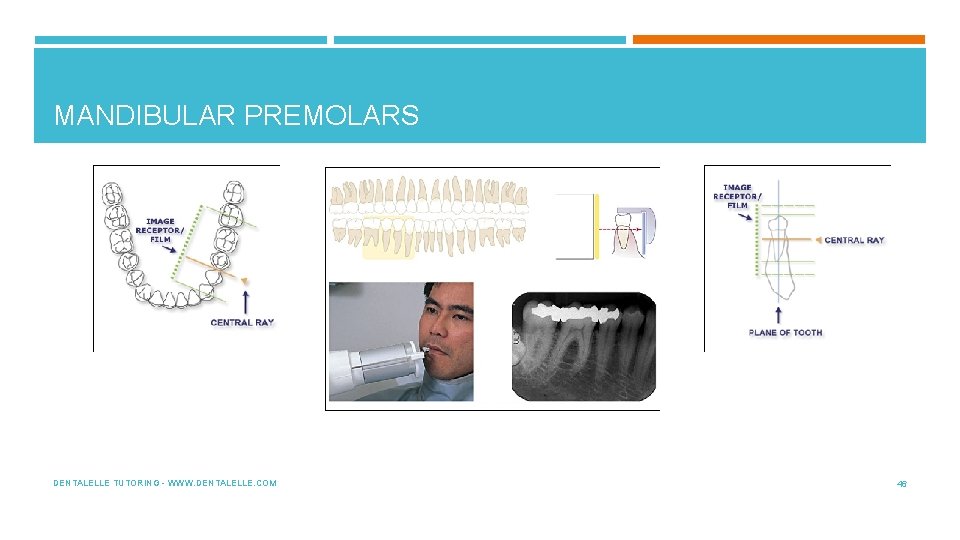 MANDIBULAR PREMOLARS

IMAGE RECEPTOR/ FILM

CENTRAL RAY

IMAGE RECEPTOR/ FILM

CENTRAL RAY

PLANE OF TOOTH

DENTALELLE TUTORING - WWW.DENTALELLE.COM

46